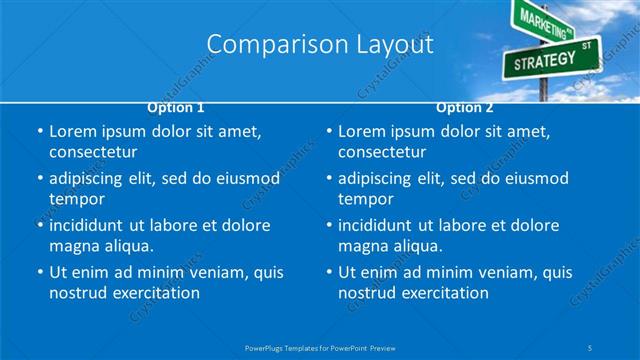 Comparison Layout

MARKETING RD

STRATEGY ST

Option 1
• Lorem ipsum dolor sit amet, consectetur
• adipiscing elit, sed do eiusmod tempor
• incididunt ut labore et dolore magna aliqua.
• Ut enim ad minim veniam, quis nostrud exercitation

Option 2
• Lorem ipsum dolor sit amet, consectetur
• adipiscing elit, sed do eiusmod tempor
• incididunt ut labore et dolore magna aliqua.
• Ut enim ad minim veniam, quis nostrud exercitation

CrystalGraphics

PowerPlugs Templates for PowerPoint Preview

5